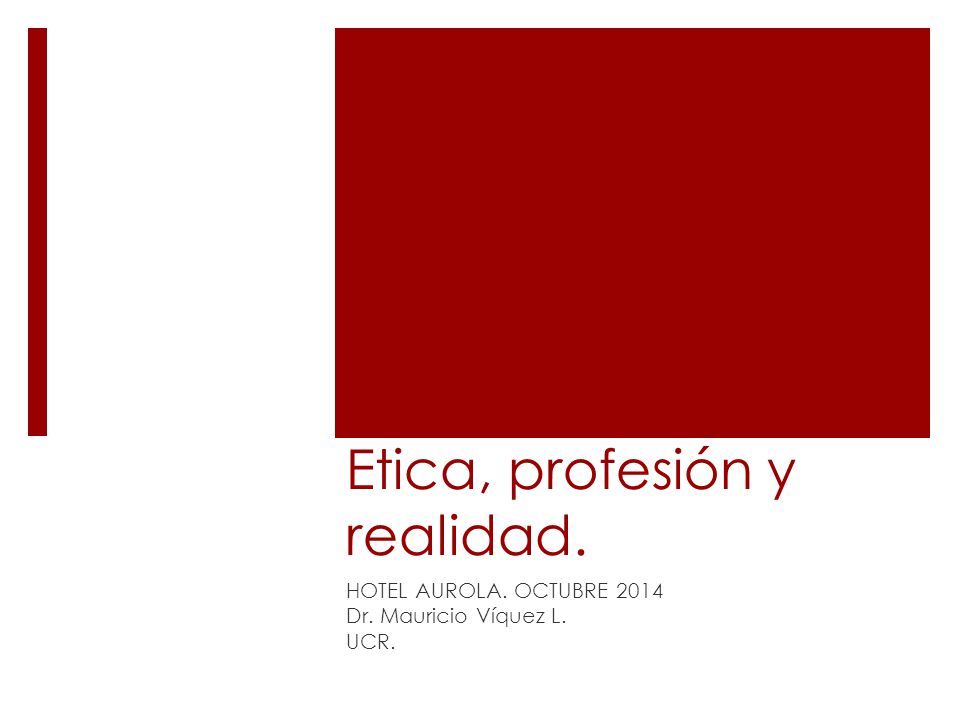 Etica, profesión y realidad.

HOTEL AUROLA. OCTUBRE 2014
Dr. Mauricio Víquez L.
UCR.